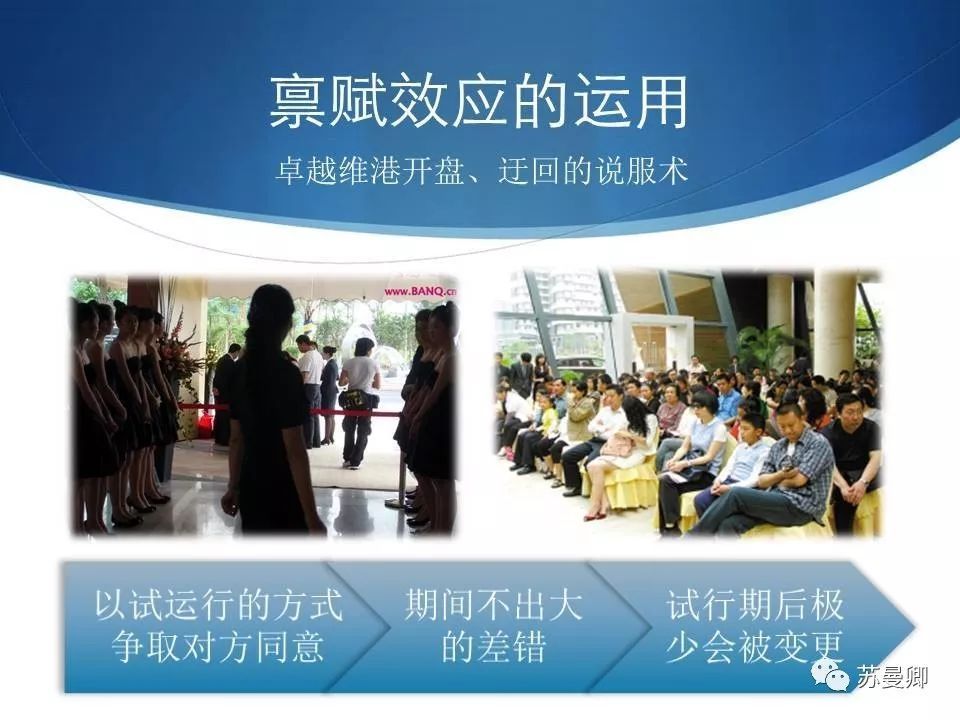 禀赋效应的运用

卓越维港开盘、迂回的说服术

www.BANQ.cn

以试运行的方式争取对方同意

期间不出大的差错

试行期后极少会被变更

苏曼卿